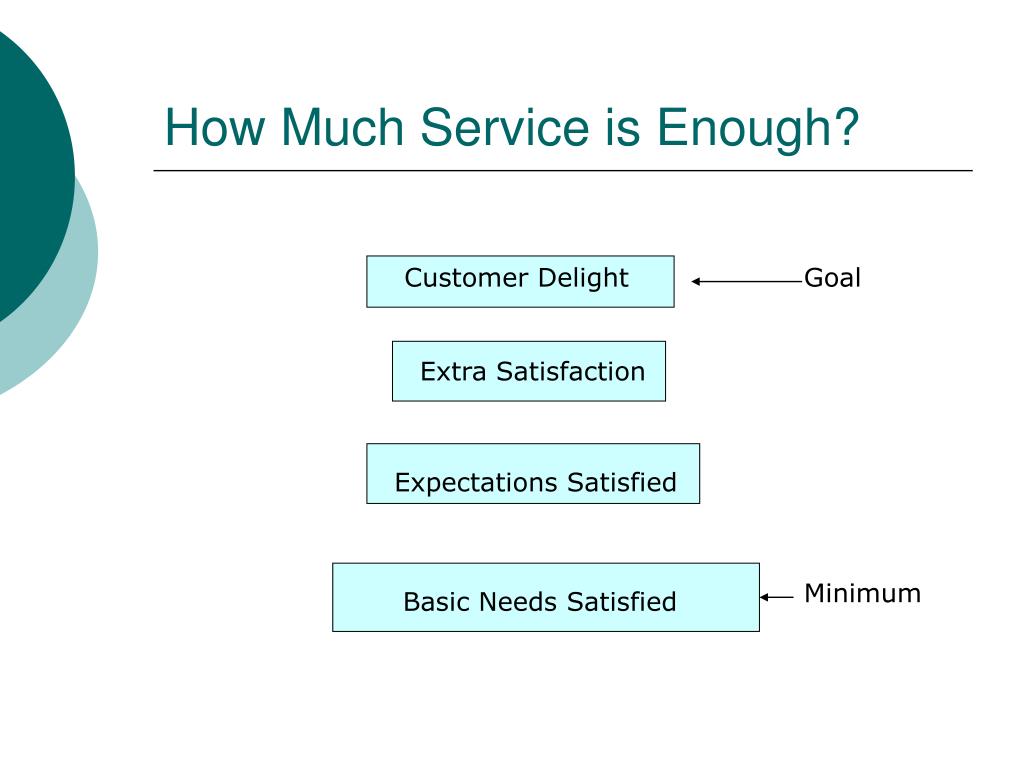 How Much Service is Enough?

Customer Delight

Goal

Extra Satisfaction

Expectations Satisfied

Basic Needs Satisfied

Minimum